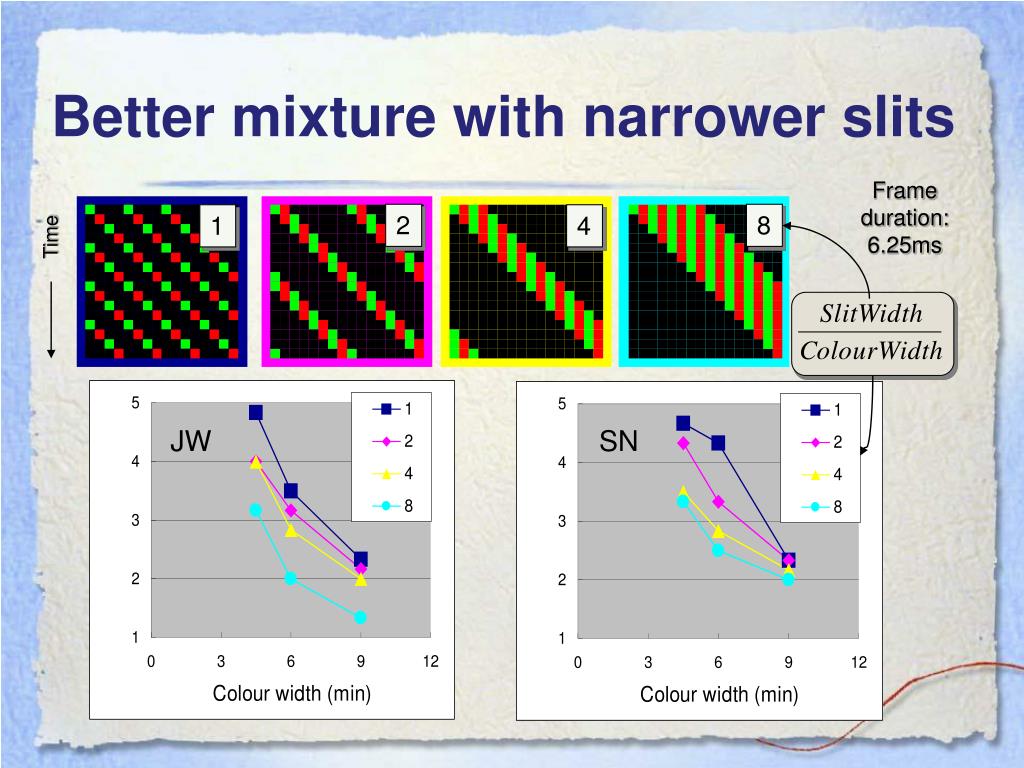 Better mixture with narrower slits

Time

1

2

4

8

Frame duration: 6.25ms

$\frac{SlitWidth}{ColourWidth}$

JW

5
4
3
2
1

0 3 6 9 12

Colour width (min)

1
2
4
8

SN

5
4
3
2
1

0 3 6 9 12

Colour width (min)

1
2
4
8